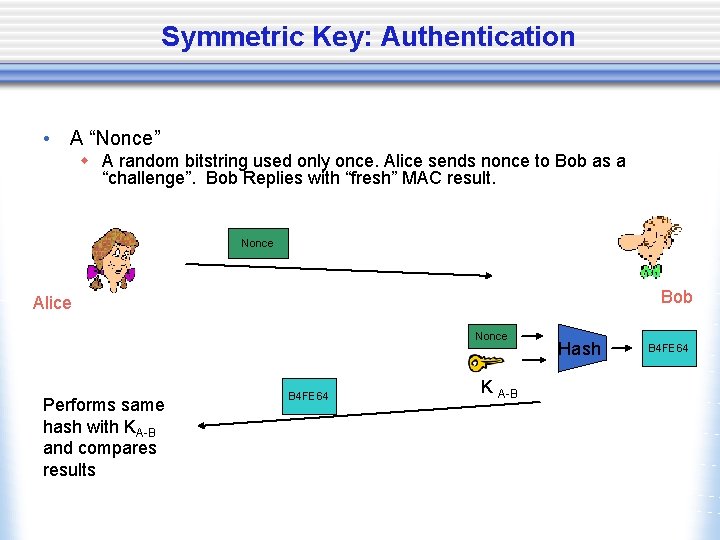 Symmetric Key: Authentication

• A “Nonce”
◆ A random bitstring used only once. Alice sends nonce to Bob as a “challenge”. Bob Replies with “fresh” MAC result.

Nonce

Alice

Bob

Nonce

Hash

B4FE64

$K_{A-B}$

B4FE64

Performs same hash with $K_{A-B}$ and compares results